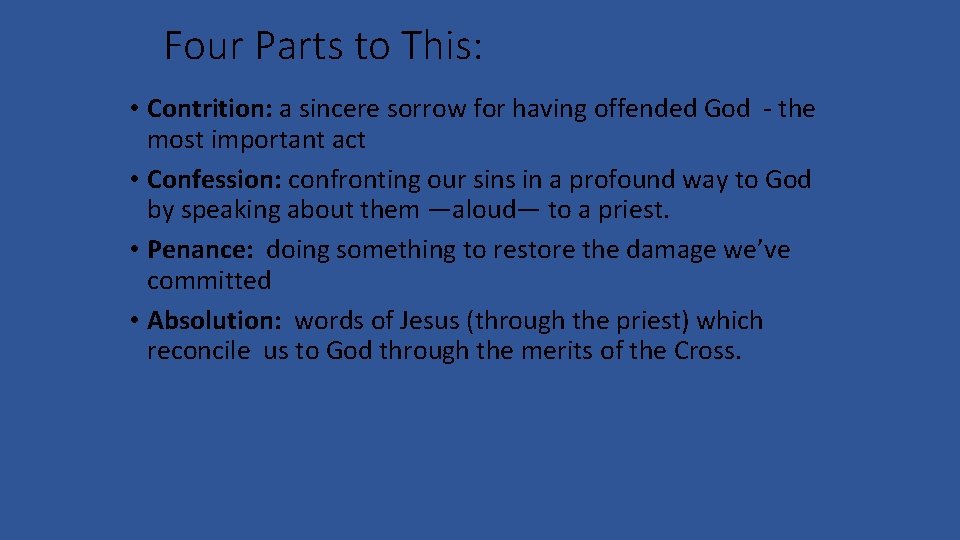 Four Parts to This:

• Contrition: a sincere sorrow for having offended God - the most important act

• Confession: confronting our sins in a profound way to God by speaking about them —aloud— to a priest.

• Penance: doing something to restore the damage we've committed

• Absolution: words of Jesus (through the priest) which reconcile us to God through the merits of the Cross.